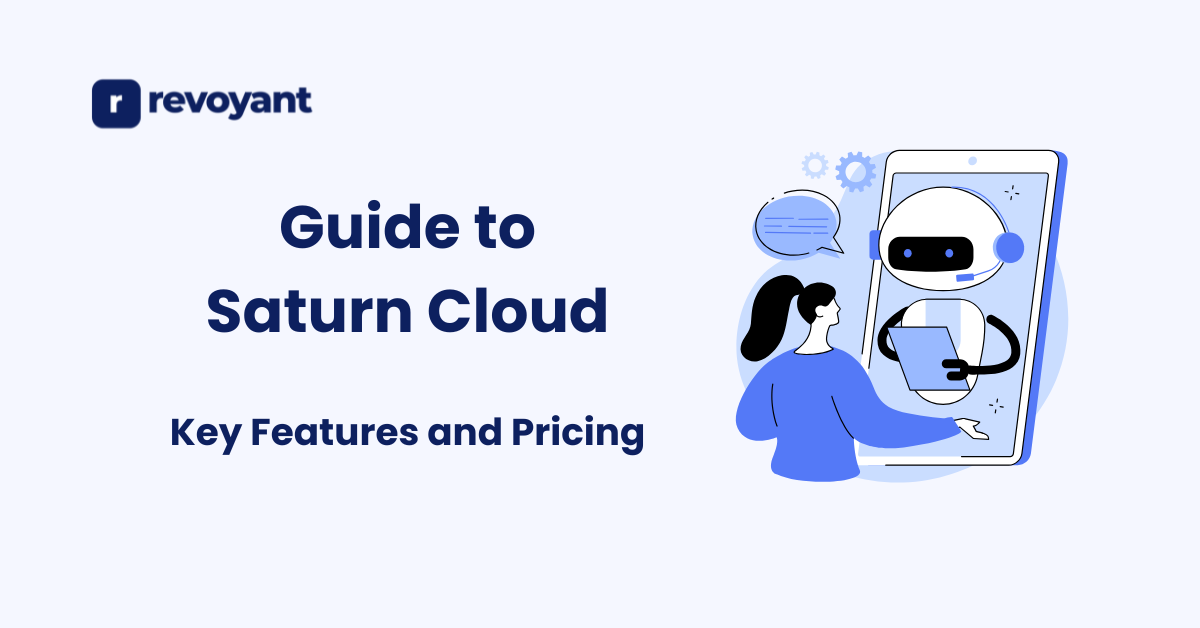 r revoyant

Guide to
Saturn Cloud

Key Features and Pricing